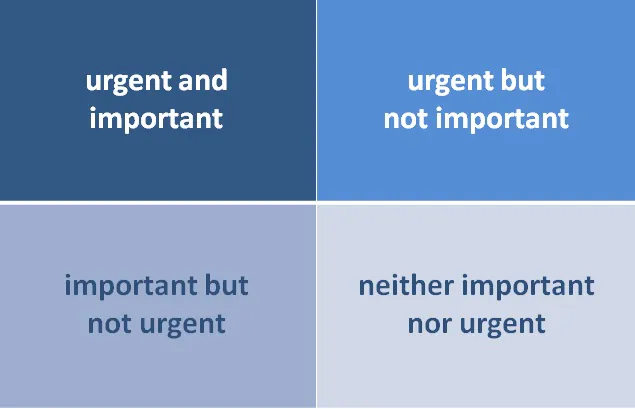 urgent and important

urgent but not important

important but not urgent

neither important nor urgent